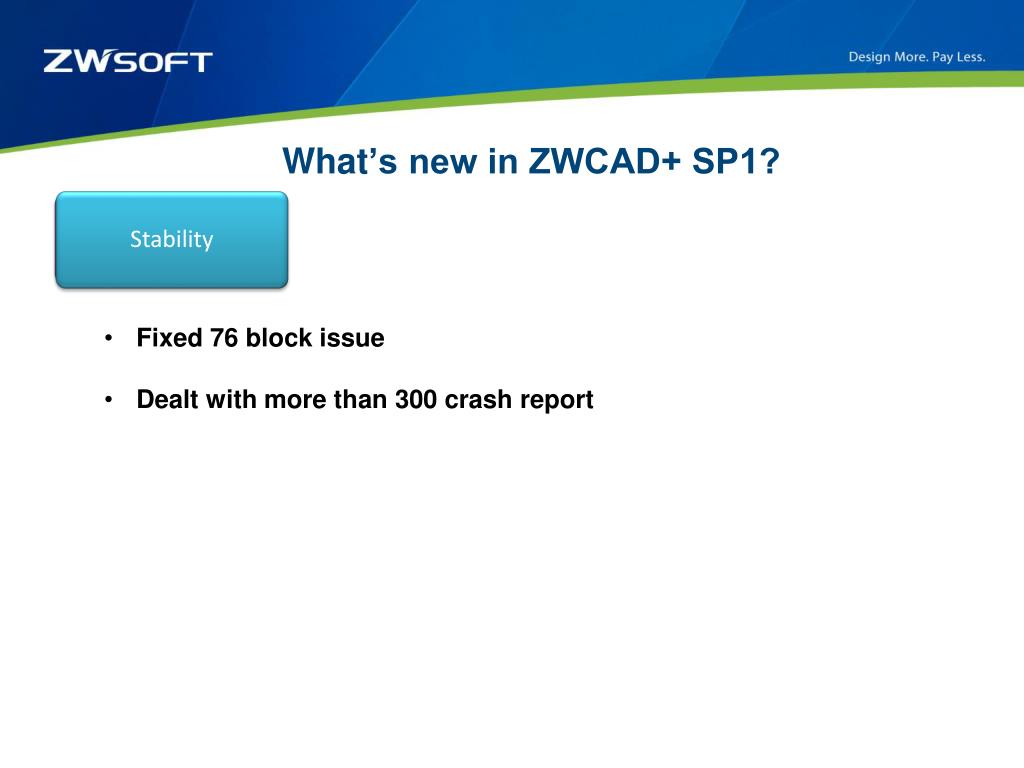 ZWSOFT

Design More. Pay Less.

What’s new in ZWCAD+ SP1?

Stability

• Fixed 76 block issue

• Dealt with more than 300 crash report